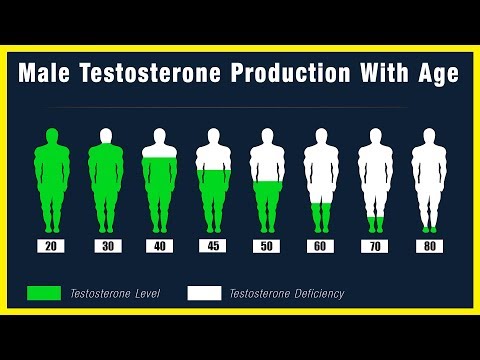 Male Testosterone Production With Age

20 30 40 45 50 60 70 80

Testosterone Level

Testosterone Deficiency